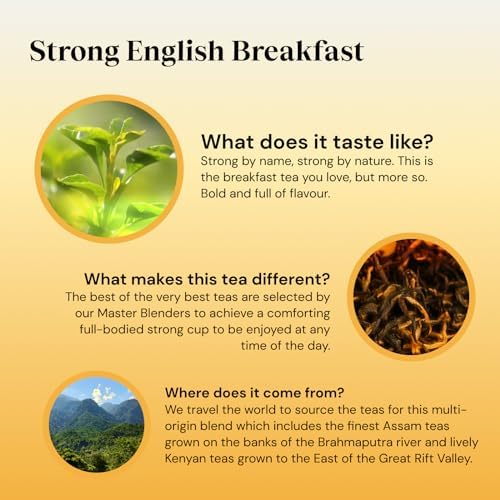 Strong English Breakfast

What does it taste like?
Strong by name, strong by nature. This is the breakfast tea you love, but more so. Bold and full of flavour.

What makes this tea different?
The best of the very best teas are selected by our Master Blenders to achieve a comforting full-bodied strong cup to be enjoyed at any time of the day.

Where does it come from?
We travel the world to source the teas for this multi-origin blend which includes the finest Assam teas grown on the banks of the Brahmaputra river and lively Kenyan teas grown to the East of the Great Rift Valley.